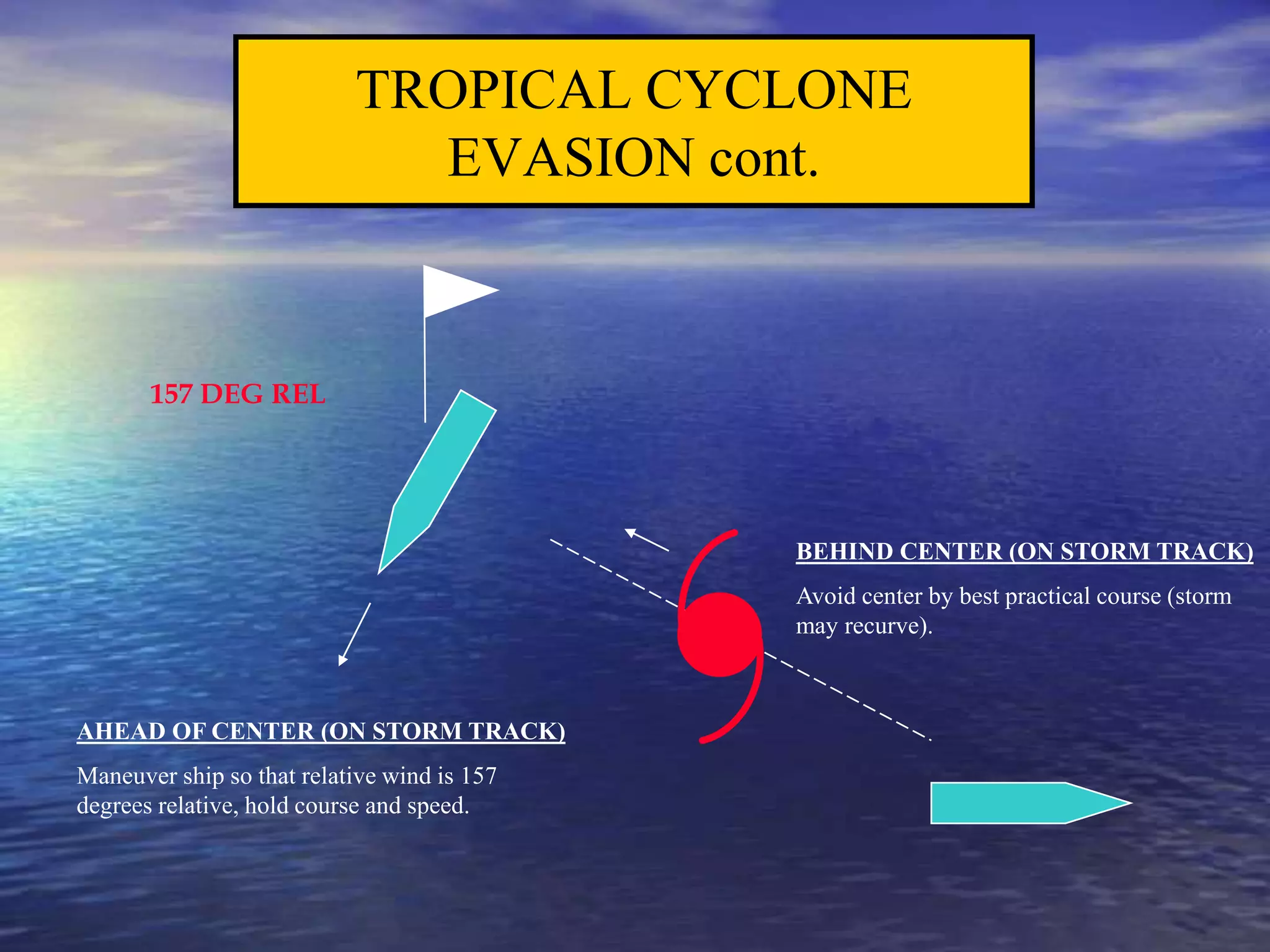 TROPICAL CYCLONE EVASION cont.

157 DEG REL

BEHIND CENTER (ON STORM TRACK)

Avoid center by best practical course (storm may recurve).

AHEAD OF CENTER (ON STORM TRACK)

Maneuver ship so that relative wind is 157 degrees relative, hold course and speed.